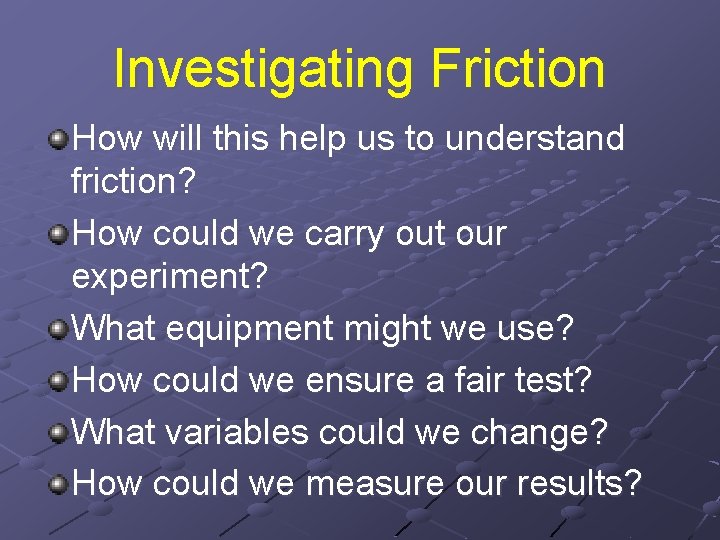 Investigating Friction

How will this help us to understand friction?

How could we carry out our experiment?

What equipment might we use?

How could we ensure a fair test?

What variables could we change?

How could we measure our results?